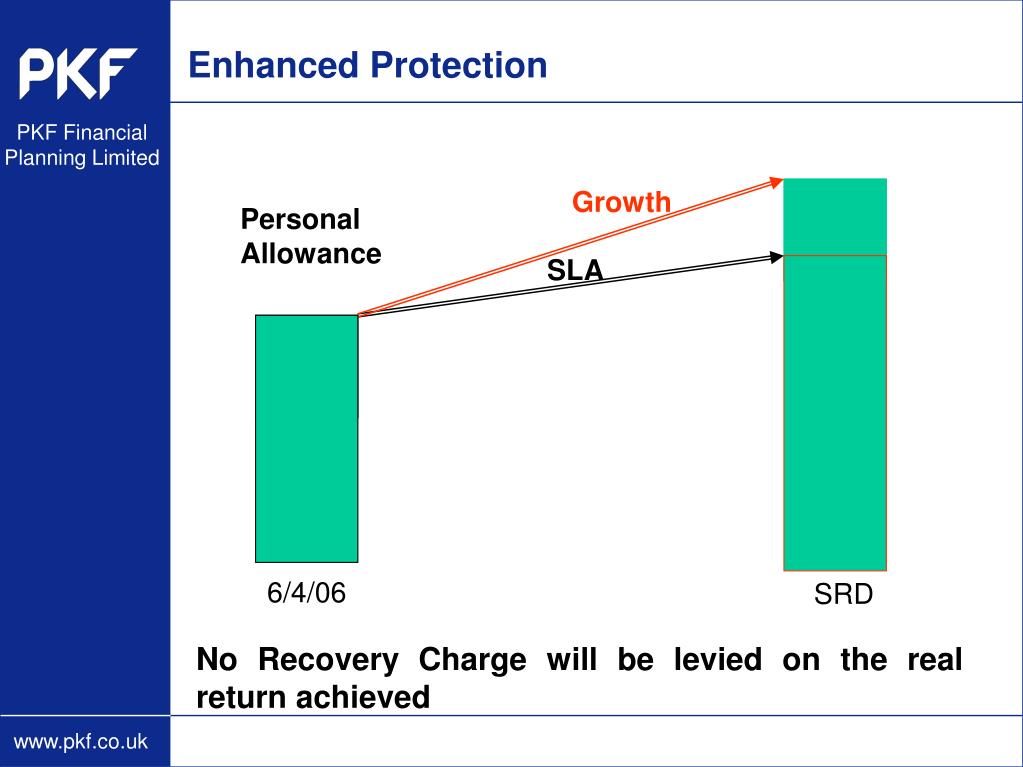 PKF

PKF Financial Planning Limited

Enhanced Protection

Personal Allowance

Growth

SLA

6/4/06

SRD

No Recovery Charge will be levied on the real return achieved

www.pkf.co.uk